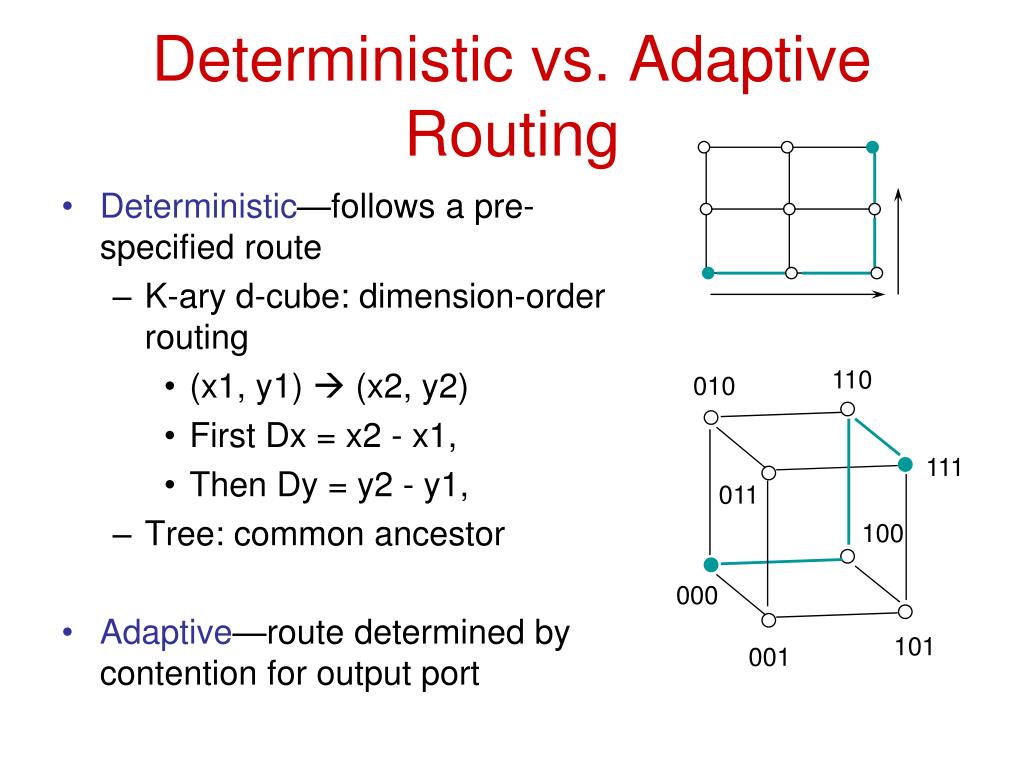 Deterministic vs. Adaptive Routing

• Deterministic—follows a pre-specified route
– K-ary d-cube: dimension-order routing
• (x1, y1) → (x2, y2)
• First Dx = x2 - x1,
• Then Dy = y2 - y1,
– Tree: common ancestor

• Adaptive—route determined by contention for output port

010
110
111
011
100
000
001
101